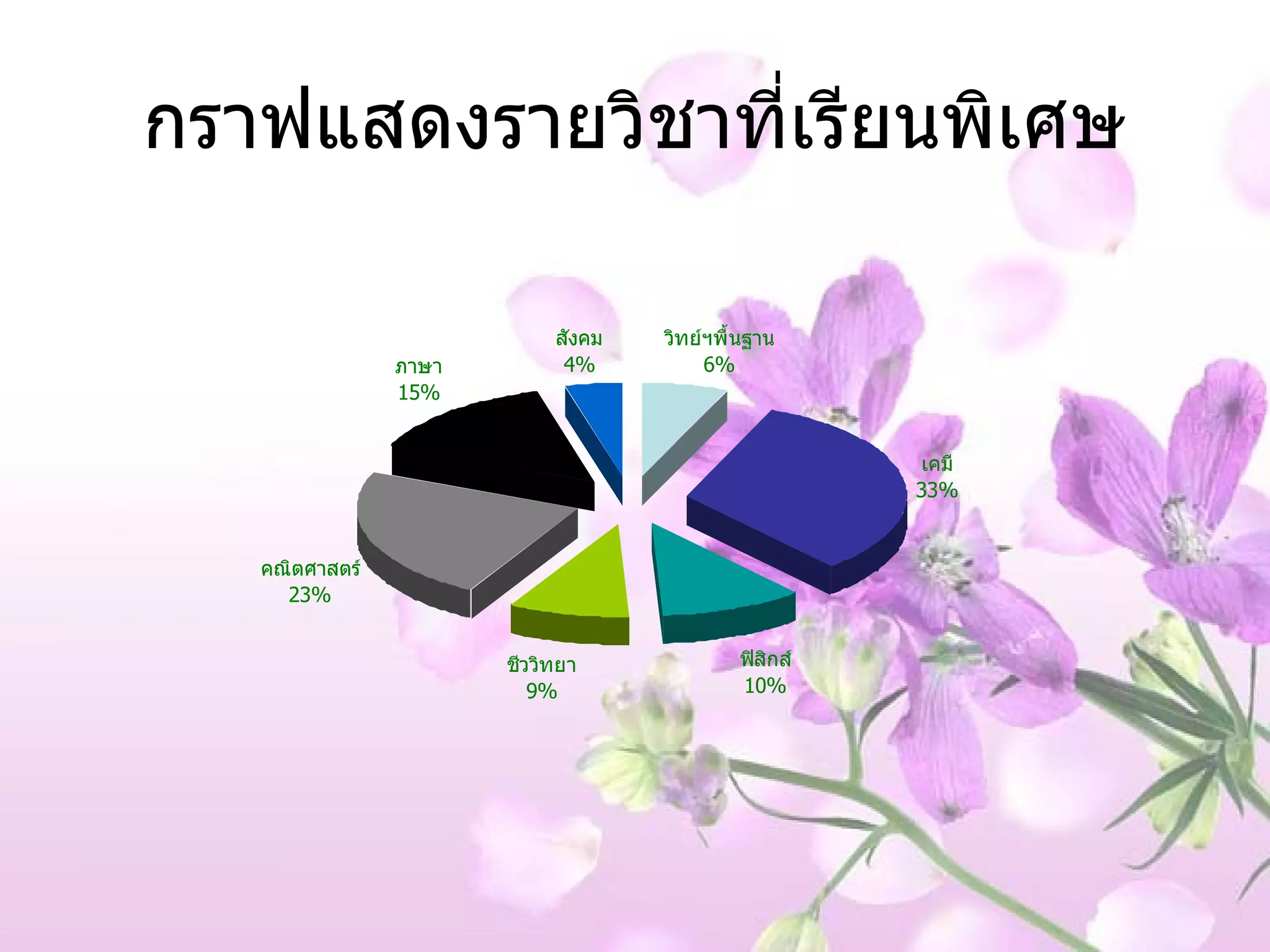 กราฟแสดงรายวิชาที่เรียนพิเศษ

สังคม
4%

วิทย์ฯพื้นฐาน
6%

ภาษา
15%

เคมี
33%

คณิตศาสตร์
23%

ชีววิทยา
9%

ฟิสิกส์
10%